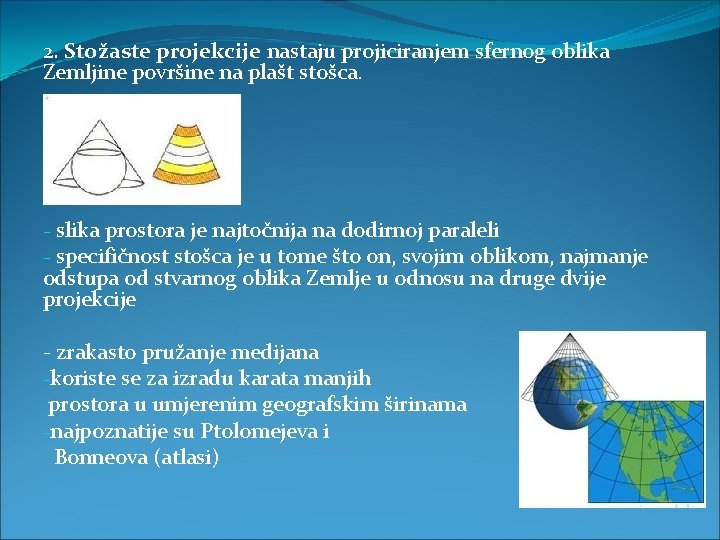 2. Stožaste projekcije nastaju projiciranjem sfernog oblika Zemljine površine na plašt stošca.

- slika prostora je najtočnija na dodirnoj paraleli
- specifičnost stošca je u tome što on, svojim oblikom, najmanje odstupa od stvarnog oblika Zemlje u odnosu na druge dvije projekcije

- zrakasto pružanje medijana
-koriste se za izradu karata manjih prostora u umjerenim geografskim širinama
-najpoznatije su Ptolomejeva i Bonneova (atlasi)